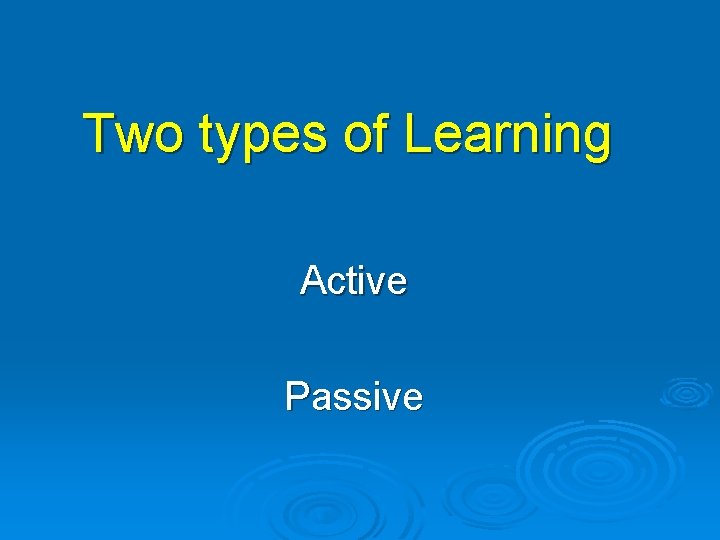 Two types of Learning

Active

Passive